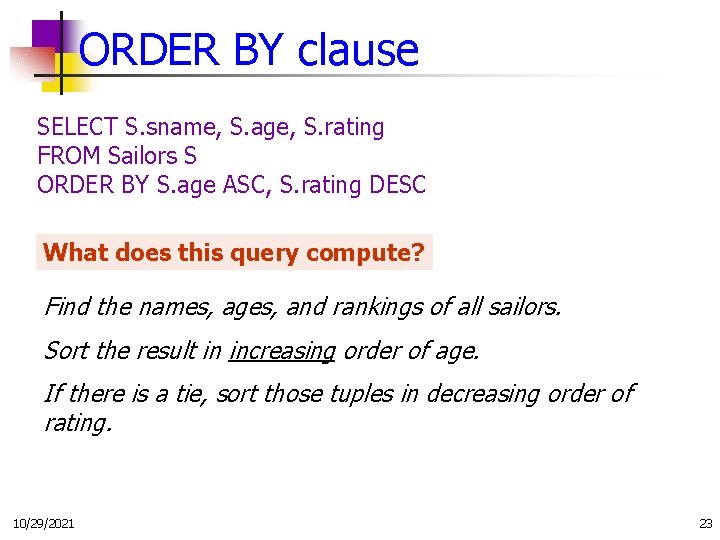 ORDER BY clause

SELECT S.sname, S.age, S.rating
FROM Sailors S
ORDER BY S.age ASC, S.rating DESC

What does this query compute?

Find the names, ages, and rankings of all sailors.

Sort the result in increasing order of age.

If there is a tie, sort those tuples in decreasing order of rating.

10/29/2021

23